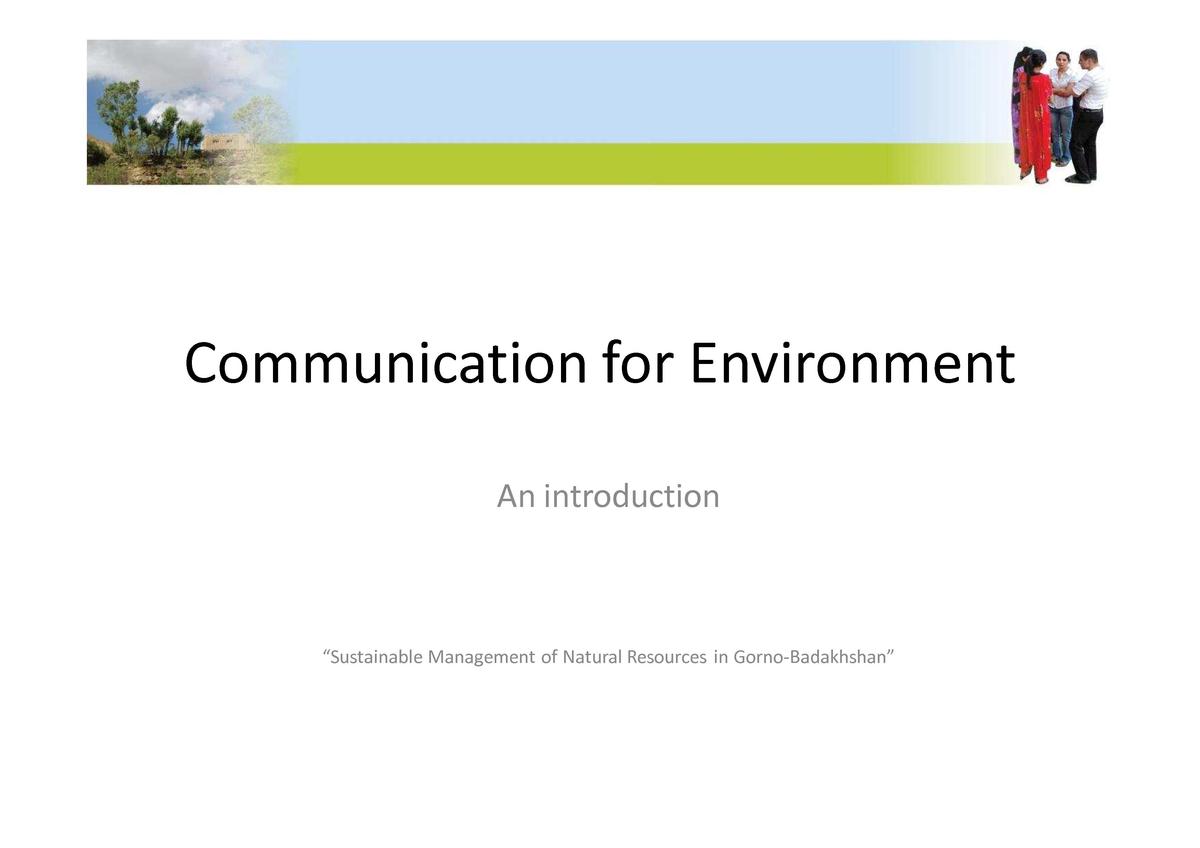 Communication for Environment

An introduction

“Sustainable Management of Natural Resources in Gorno-Badakhshan”